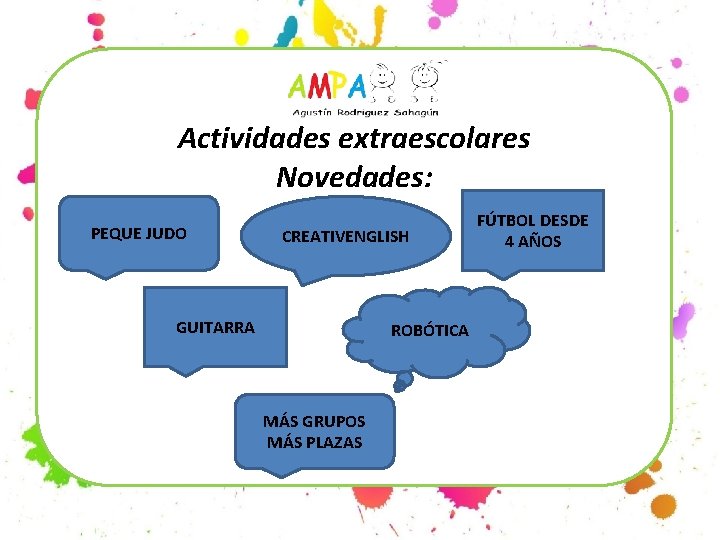 AMPA
Agustín Rodríguez Sahagún

Actividades extraescolares
Novedades:

PEQUE JUDO

CREATIVENGLISH

FÚTBOL DESDE 4 AÑOS

GUITARRA

ROBÓTICA

MÁS GRUPOS
MÁS PLAZAS